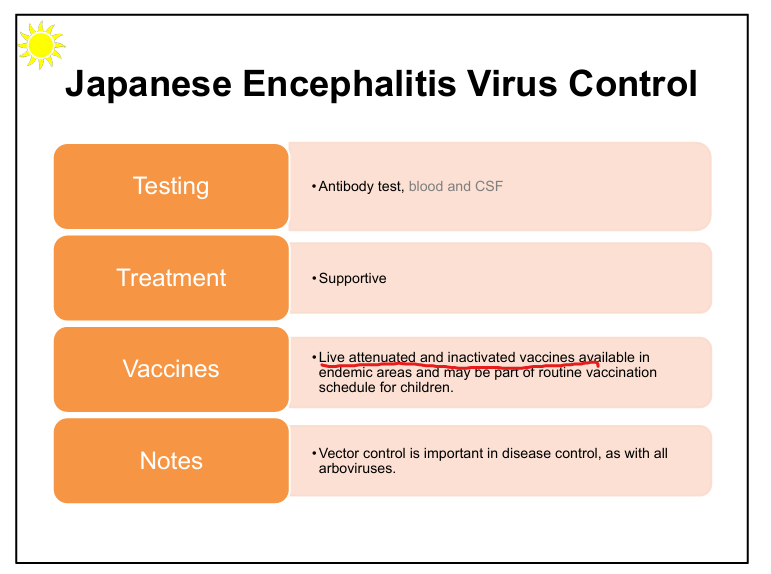 Japanese Encephalitis Virus Control

Testing

• Antibody test, blood and CSF

Treatment

• Supportive

Vaccines

• Live attenuated and inactivated vaccines available in endemic areas and may be part of routine vaccination schedule for children.

Notes

• Vector control is important in disease control, as with all arboviruses.